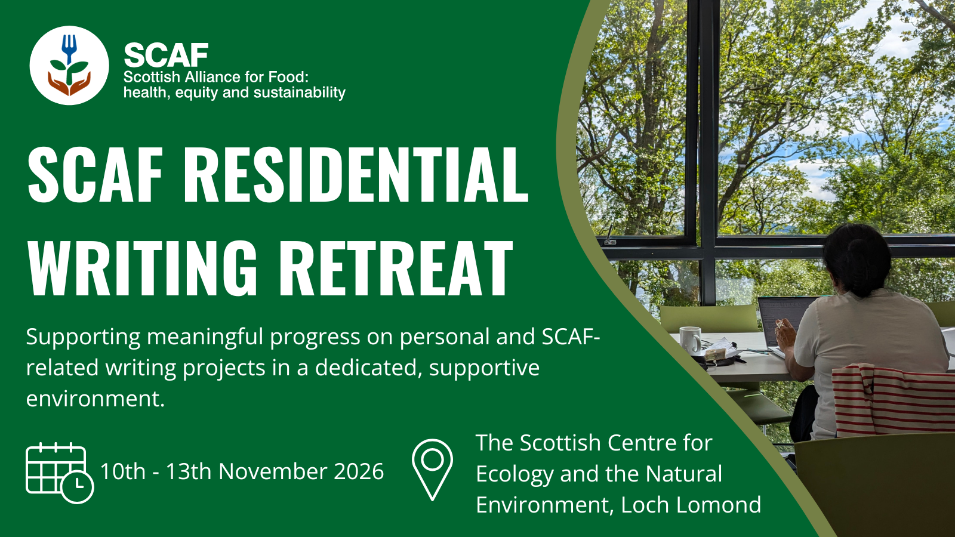 SCAF
Scottish Alliance for Food: health, equity and sustainability

SCAF RESIDENTIAL WRITING RETREAT

Supporting meaningful progress on personal and SCAF-related writing projects in a dedicated, supportive environment.

10th - 13th November 2026

The Scottish Centre for Ecology and the Natural Environment, Loch Lomond